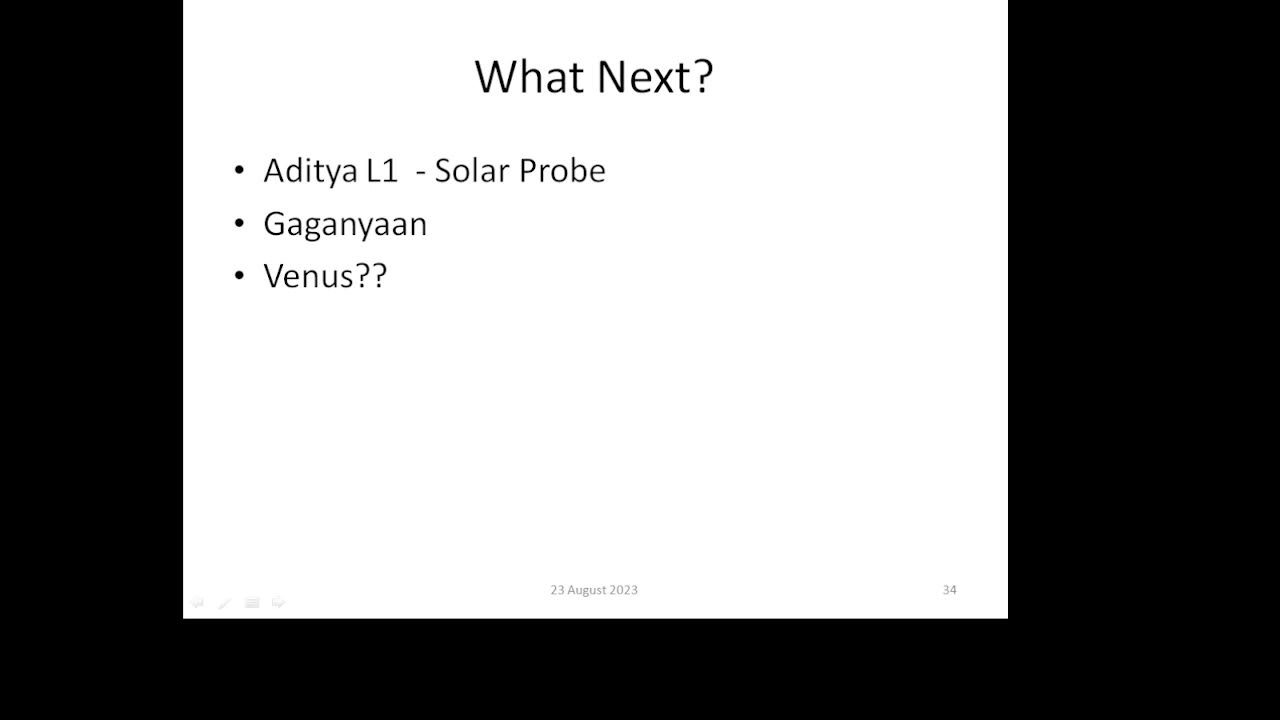 What Next?

• Aditya L1 - Solar Probe
• Gaganyaan
• Venus??

23 August 2023

34